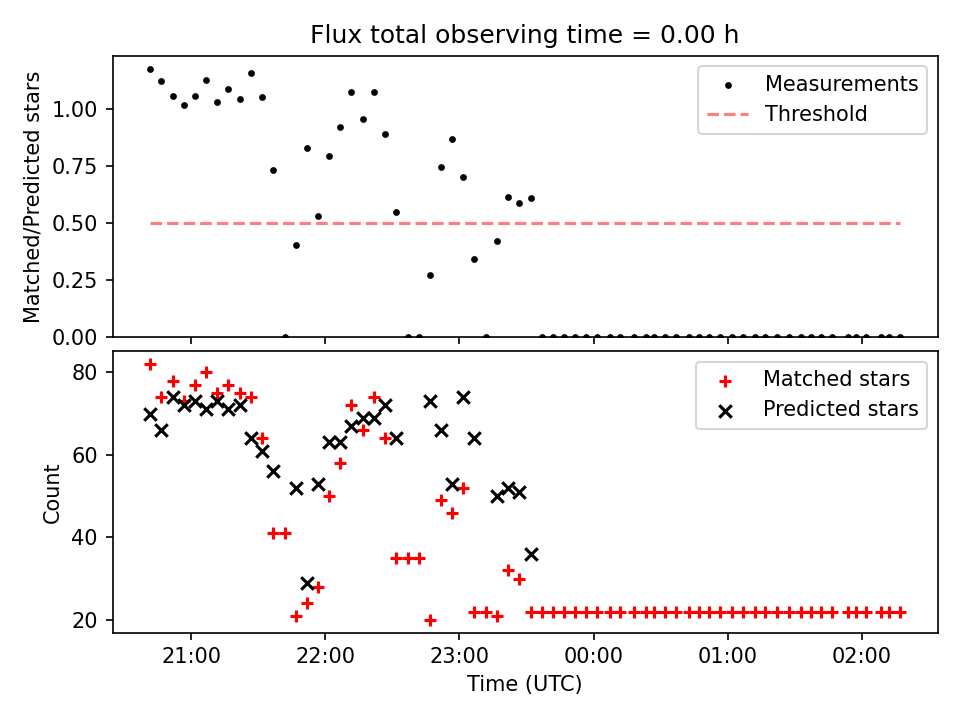 Flux total observing time = 0.00 h

Matched/Predicted stars

1.00
0.75
0.50
0.25
0.00

Measurements
Threshold

Count

80
60
40
20

Matched stars
Predicted stars

21:00
22:00
23:00
00:00
01:00
02:00

Time (UTC)